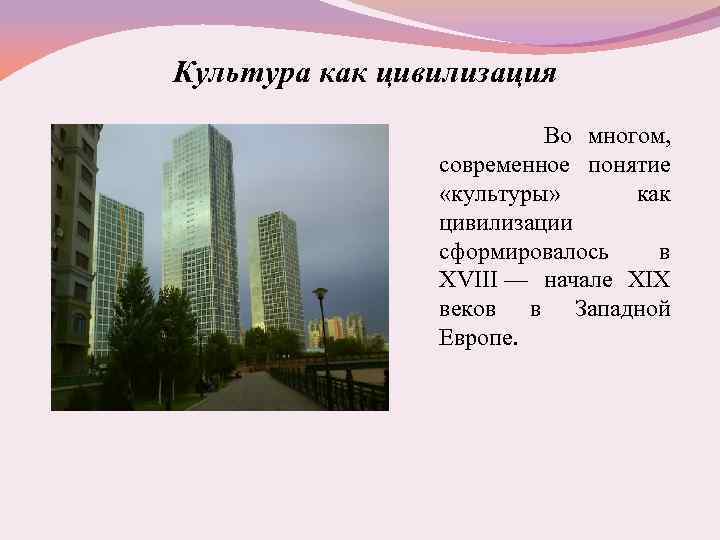 Культура как цивилизация

Во многом, современное понятие «культуры» как цивилизации сформировалось в XVIII — начале XIX веков в Западной Европе.